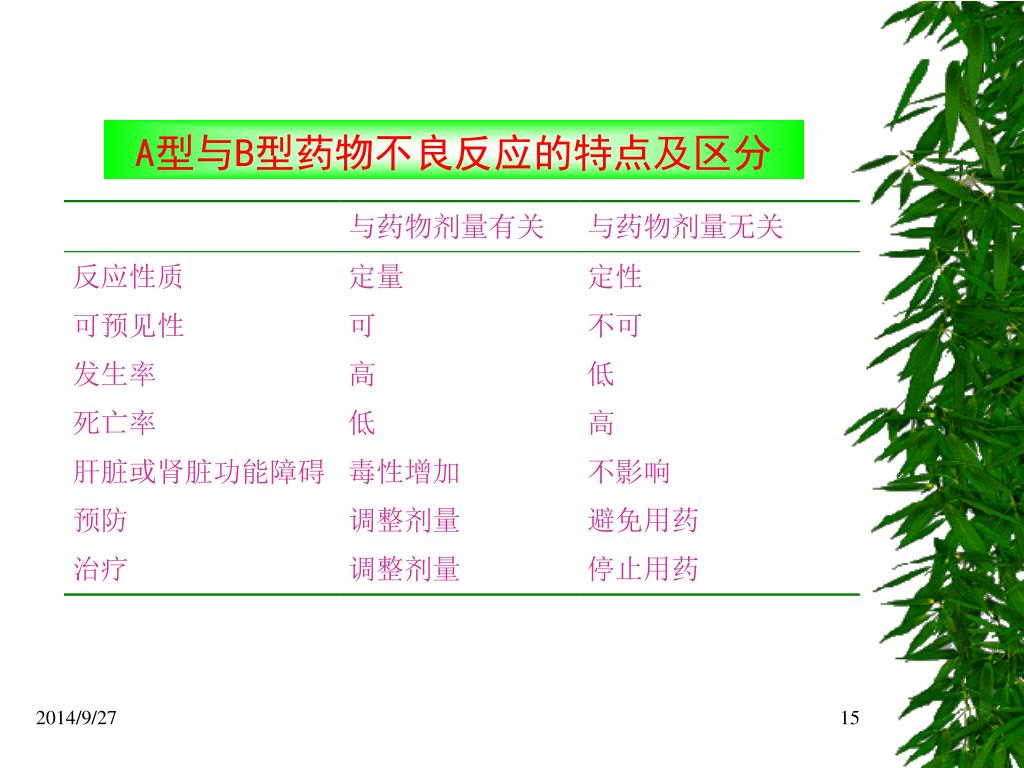 A型与B型药物不良反应的特点及区分

| | 与药物剂量有关 | 与药物剂量无关 |
|---|---|---|
| 反应性质 | 定量 | 定性 |
| 可预见性 | 可 | 不可 |
| 发生率 | 高 | 低 |
| 死亡率 | 低 | 高 |
| 肝脏或肾脏功能障碍 | 毒性增加 | 不影响 |
| 预防 | 调整剂量 | 避免用药 |
| 治疗 | 调整剂量 | 停止用药 |

2014/9/27

15